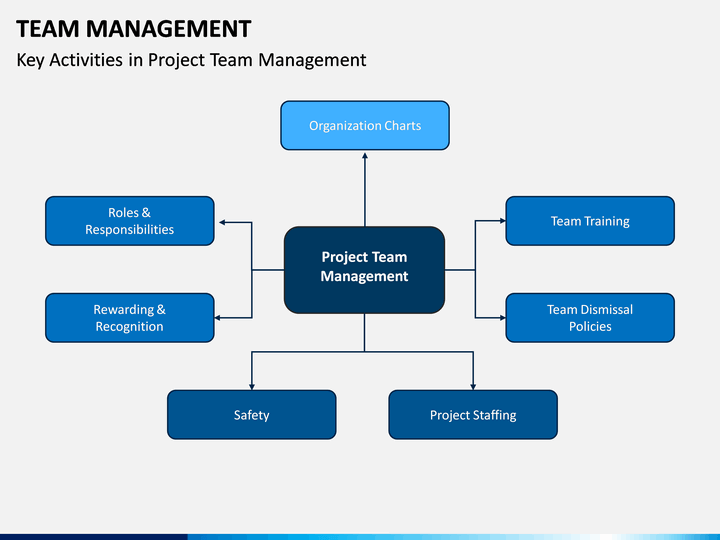 TEAM MANAGEMENT

Key Activities in Project Team Management

Organization Charts

Roles & Responsibilities

Project Team Management

Team Training

Rewarding & Recognition

Team Dismissal Policies

Safety

Project Staffing